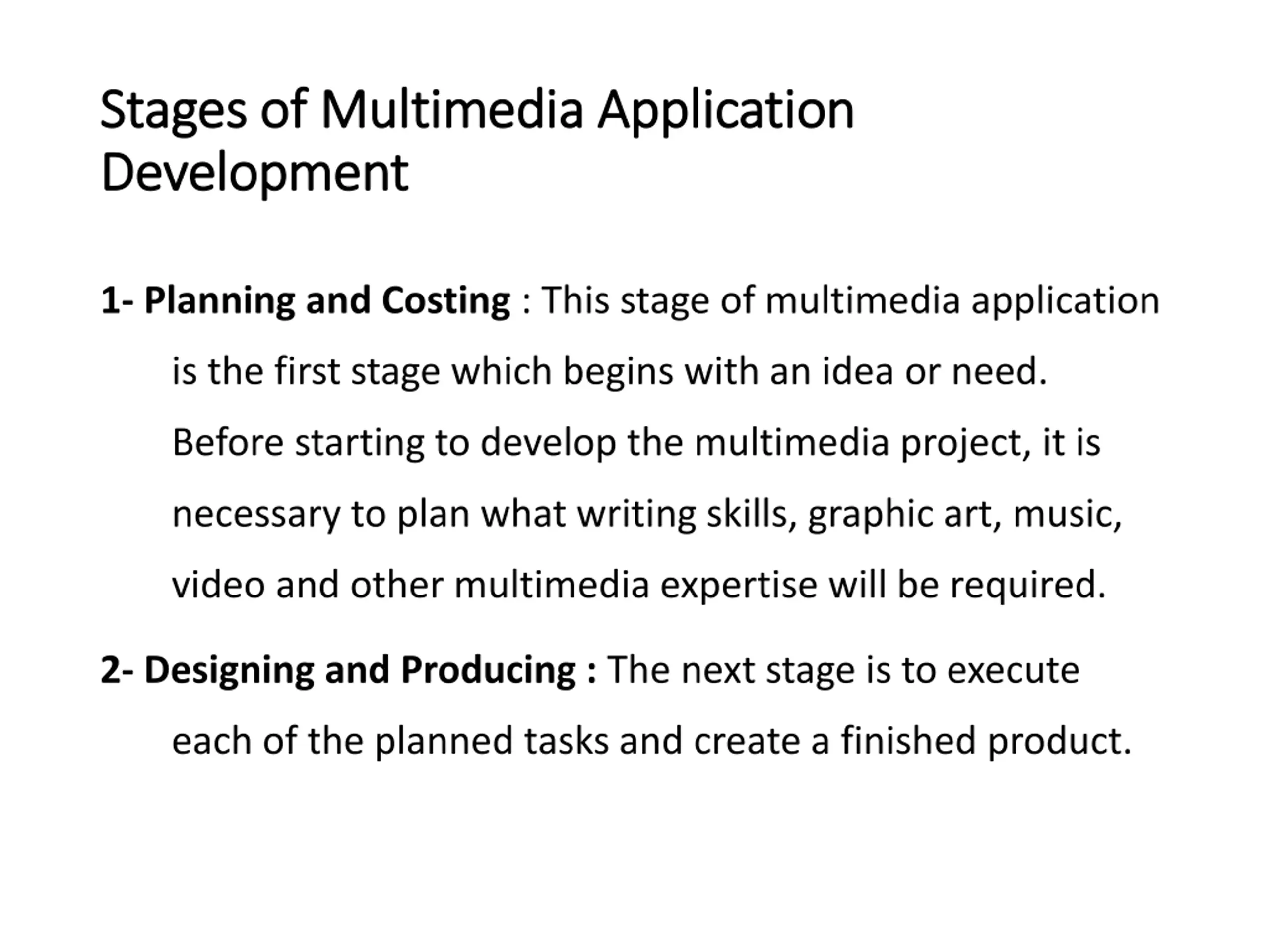 Stages of Multimedia Application Development

1- Planning and Costing : This stage of multimedia application is the first stage which begins with an idea or need. Before starting to develop the multimedia project, it is necessary to plan what writing skills, graphic art, music, video and other multimedia expertise will be required.

2- Designing and Producing : The next stage is to execute each of the planned tasks and create a finished product.